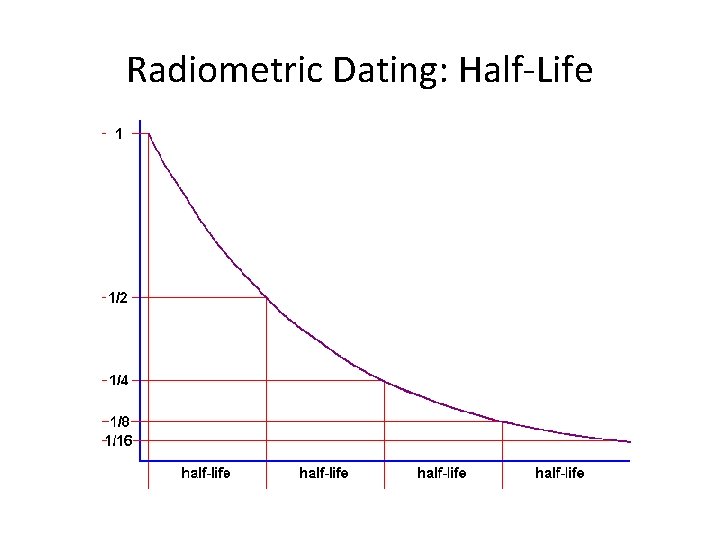 Radiometric Dating: Half-Life

1

1/2

1/4

1/8

1/16

half-life half-life half-life half-life